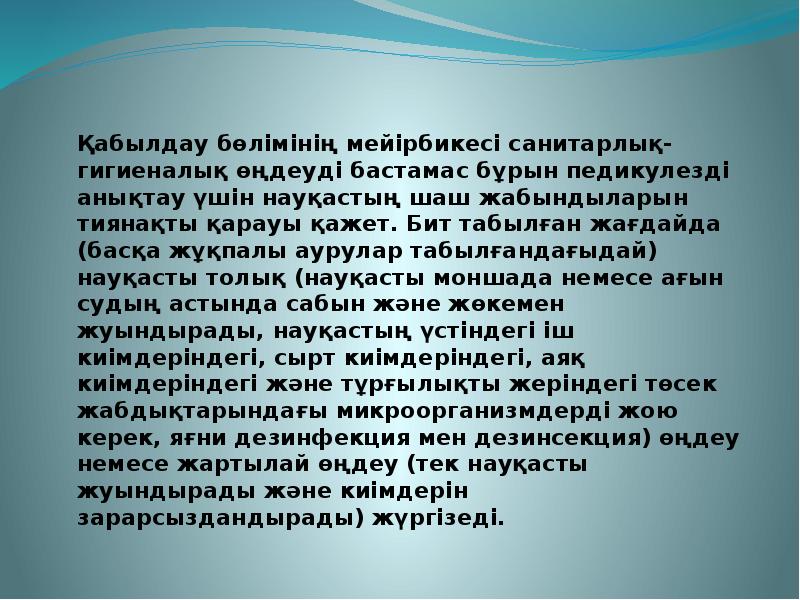 Қабылдау бөлімінің мейірбикесі санитарлық-гигиеналық өңдеуді бастамас бұрын педикулезді анықтау үшін науқастың шаш жабындыларын тиянақты қарауы қажет. Бит табылған жағдайда (басқа жұқпалы аурулар табылғандағыдай) науқасты толық (науқасты моншада немесе ағын судың астында сабын және жөкемен жуындырады, науқастың үстіндегі іш киімдеріндегі, сырт киімдеріндегі, аяқ киімдеріндегі және тұрғылықты жеріндегі төсек жабдықтарындағы микроорганизмдерді жою керек, яғни дезинфекция мен дезинсекция) өңдеу немесе жартылай өңдеу (тек науқасты жуындырады және киімдерін зарарсыздандырады) жүргізеді.